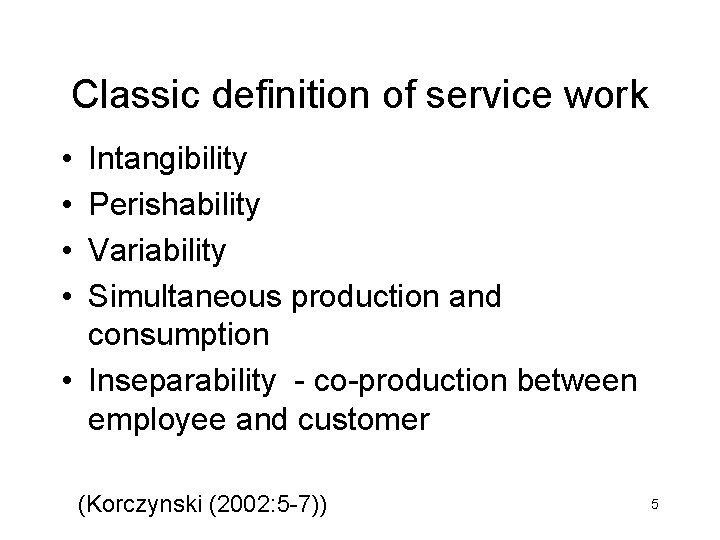 Classic definition of service work

• Intangibility
• Perishability
• Variability
• Simultaneous production and consumption
• Inseparability - co-production between employee and customer

(Korczynski (2002:5-7))

5